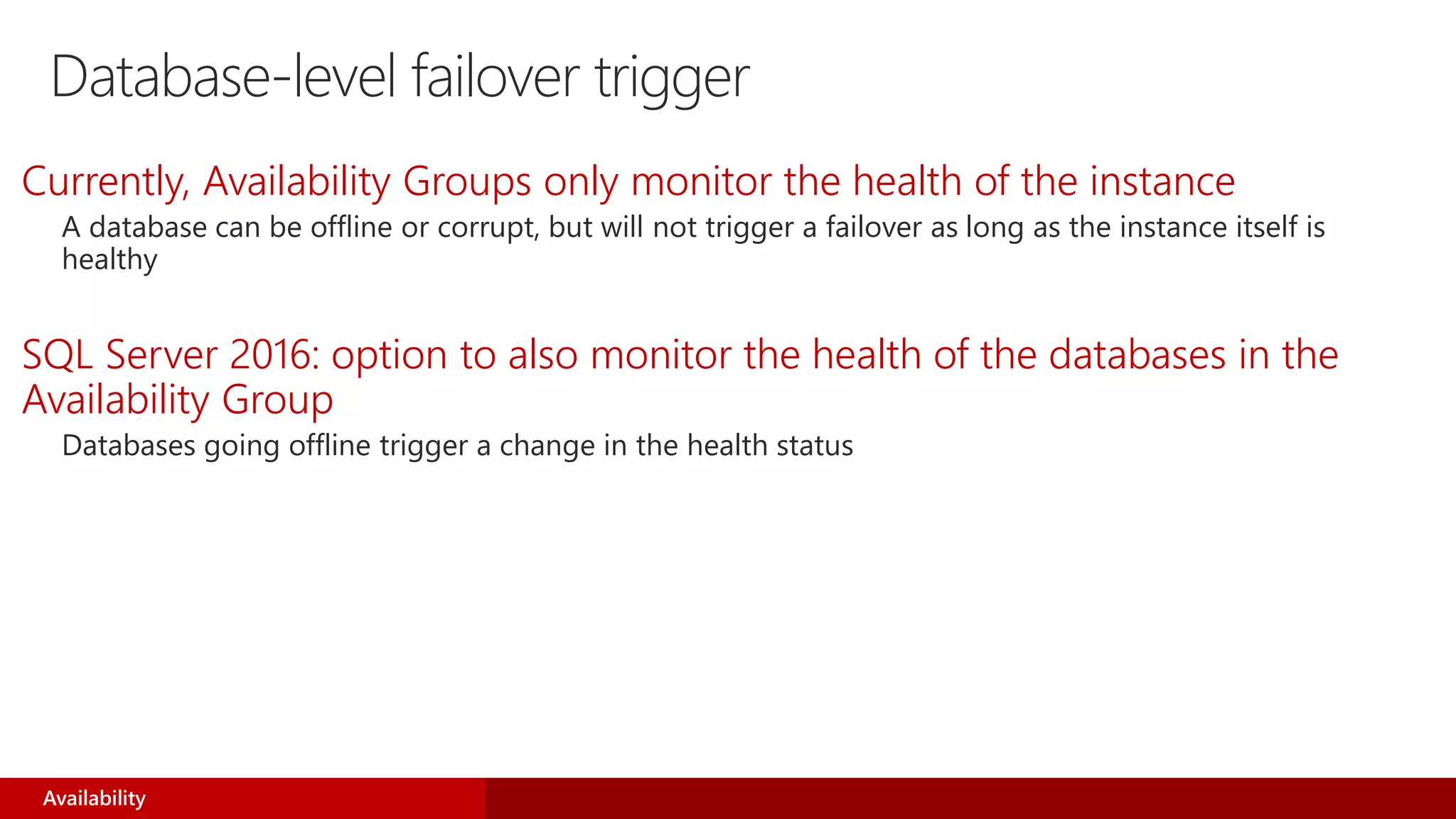 Database-level failover trigger

Currently, Availability Groups only monitor the health of the instance

A database can be offline or corrupt, but will not trigger a failover as long as the instance itself is healthy

SQL Server 2016: option to also monitor the health of the databases in the Availability Group

Databases going offline trigger a change in the health status

Availability